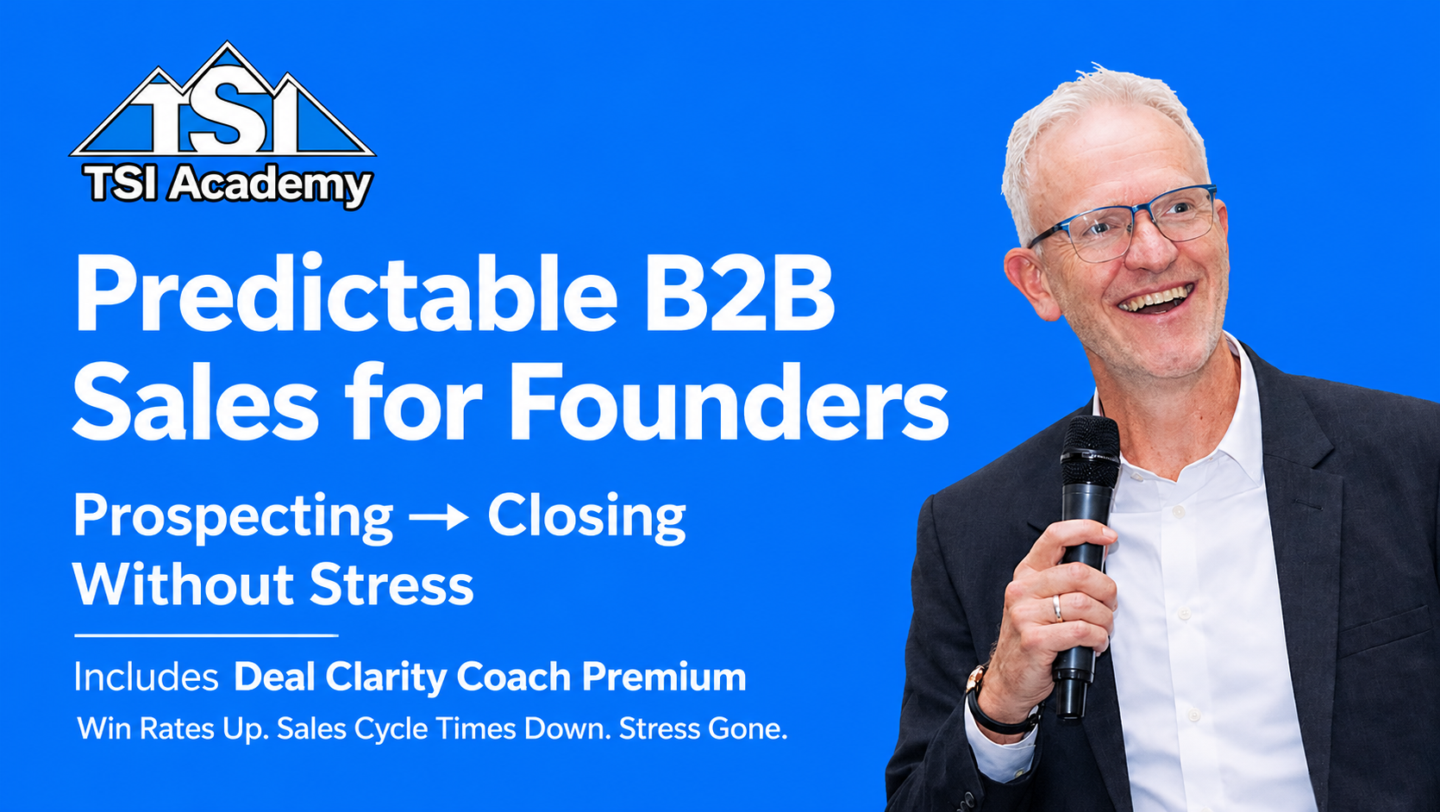 TSI
TSI Academy

Predictable B2B Sales for Founders

Prospecting → Closing Without Stress

Includes Deal Clarity Coach Premium

Win Rates Up. Sales Cycle Times Down. Stress Gone.